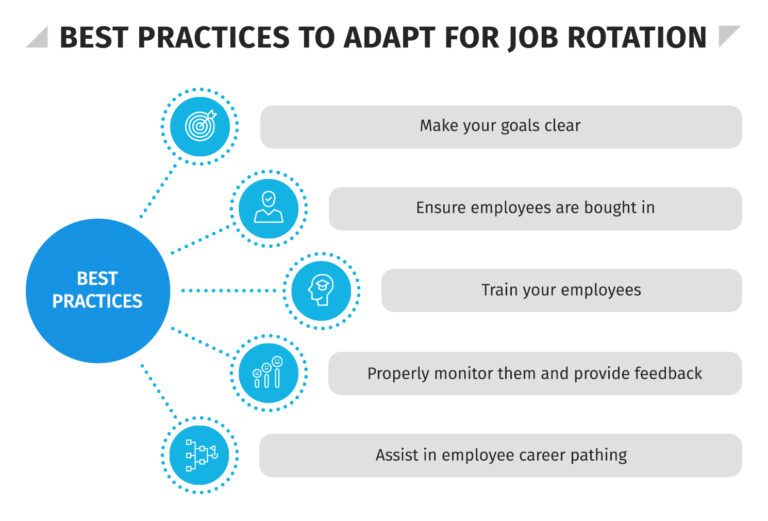 BEST PRACTICES TO ADAPT FOR JOB ROTATION

BEST PRACTICES

Make your goals clear

Ensure employees are bought in

Train your employees

Properly monitor them and provide feedback

Assist in employee career pathing